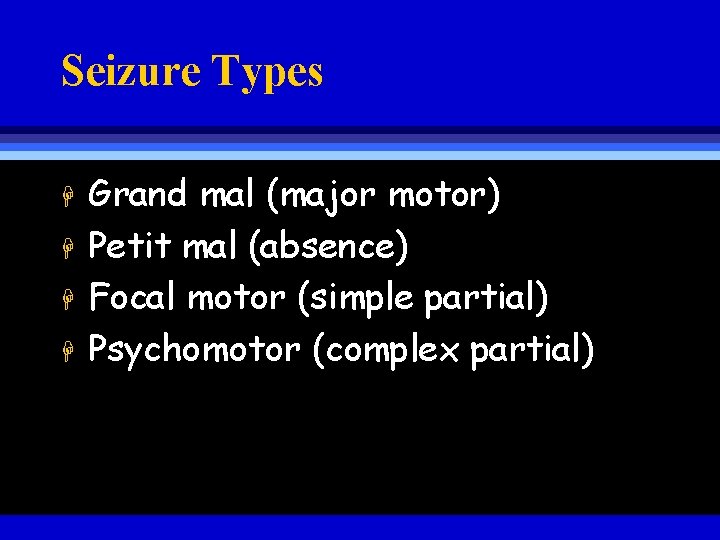 Seizure Types

- Grand mal (major motor)
- Petit mal (absence)
- Focal motor (simple partial)
- Psychomotor (complex partial)